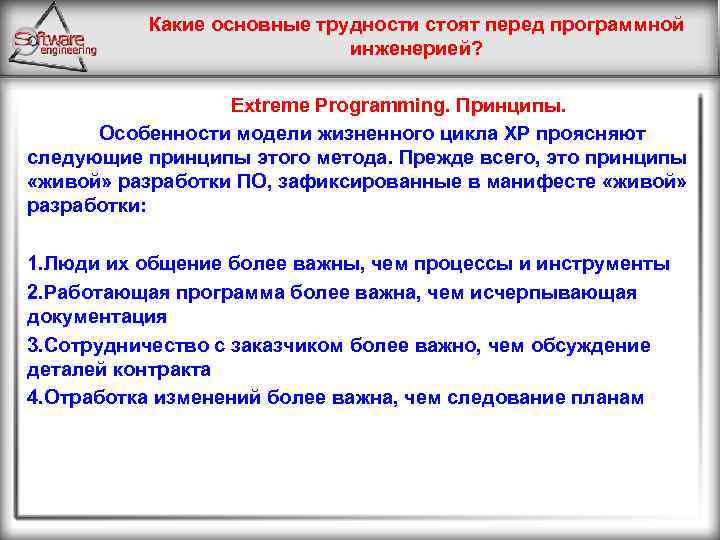 Software engineering

Какие основные трудности стоят перед программной инженерией?

Extreme Programming. Принципы.

Особенности модели жизненного цикла XP проясняют следующие принципы этого метода. Прежде всего, это принципы «живой» разработки ПО, зафиксированные в манифесте «живой» разработки:

1.Люди их общение более важны, чем процессы и инструменты
2.Работающая программа более важна, чем исчерпывающая документация
3.Сотрудничество с заказчиком более важно, чем обсуждение деталей контракта
4.Отработка изменений более важна, чем следование планам